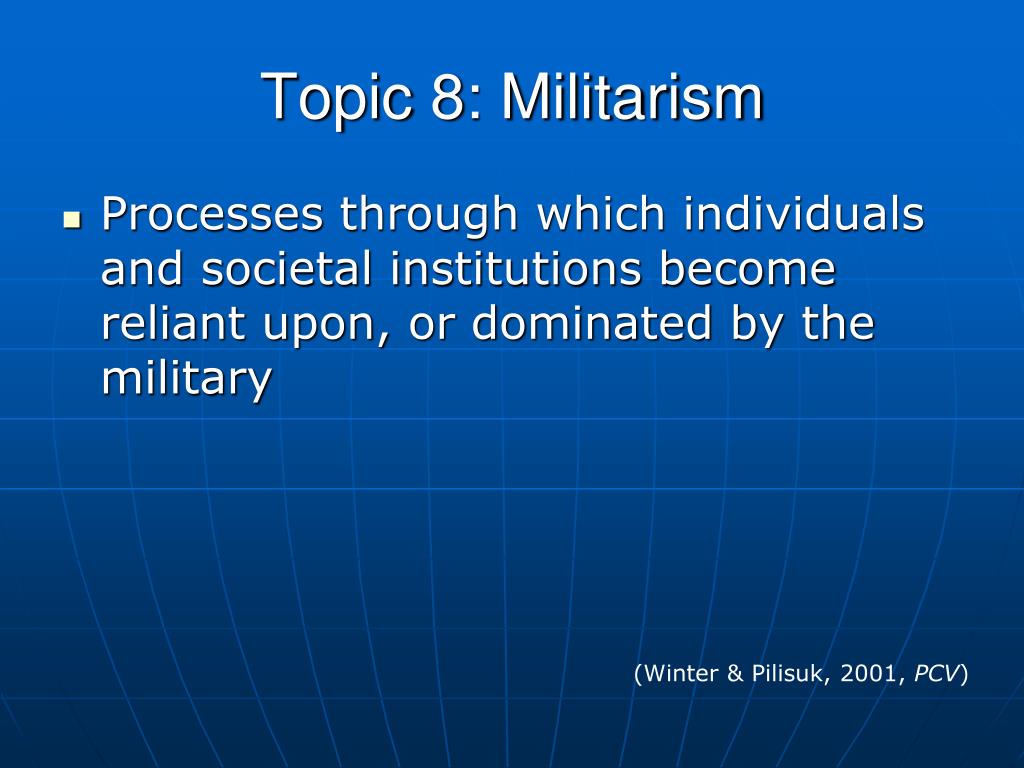 Topic 8: Militarism

Processes through which individuals and societal institutions become reliant upon, or dominated by the military

(Winter & Pilisuk, 2001, PCV)